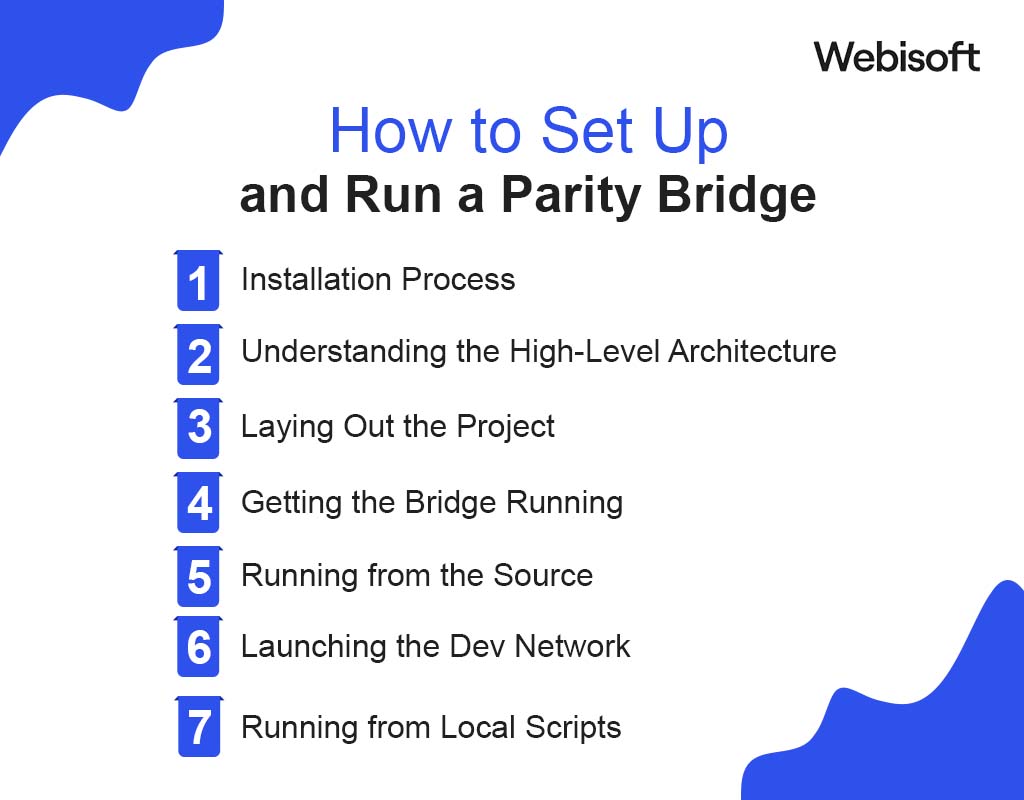 Webisoft

How to Set Up
and Run a Parity Bridge

1 Installation Process

2 Understanding the High-Level Architecture

3 Laying Out the Project

4 Getting the Bridge Running

5 Running from the Source

6 Launching the Dev Network

7 Running from Local Scripts